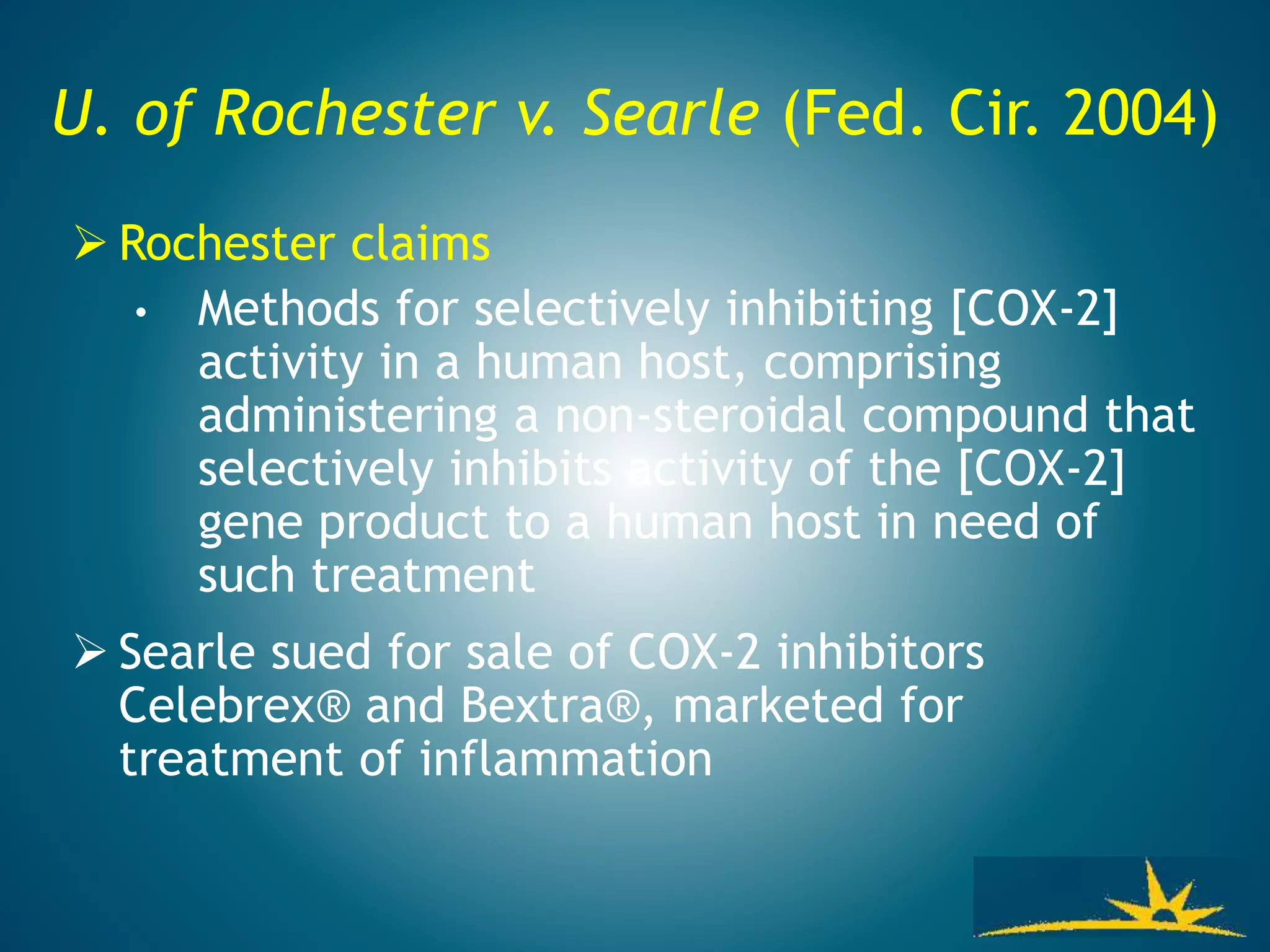 U. of Rochester v. Searle (Fed. Cir. 2004)

➢ Rochester claims

• Methods for selectively inhibiting [COX-2] activity in a human host, comprising administering a non-steroidal compound that selectively inhibits activity of the [COX-2] gene product to a human host in need of such treatment

➢ Searle sued for sale of COX-2 inhibitors Celebrex® and Bextra®, marketed for treatment of inflammation